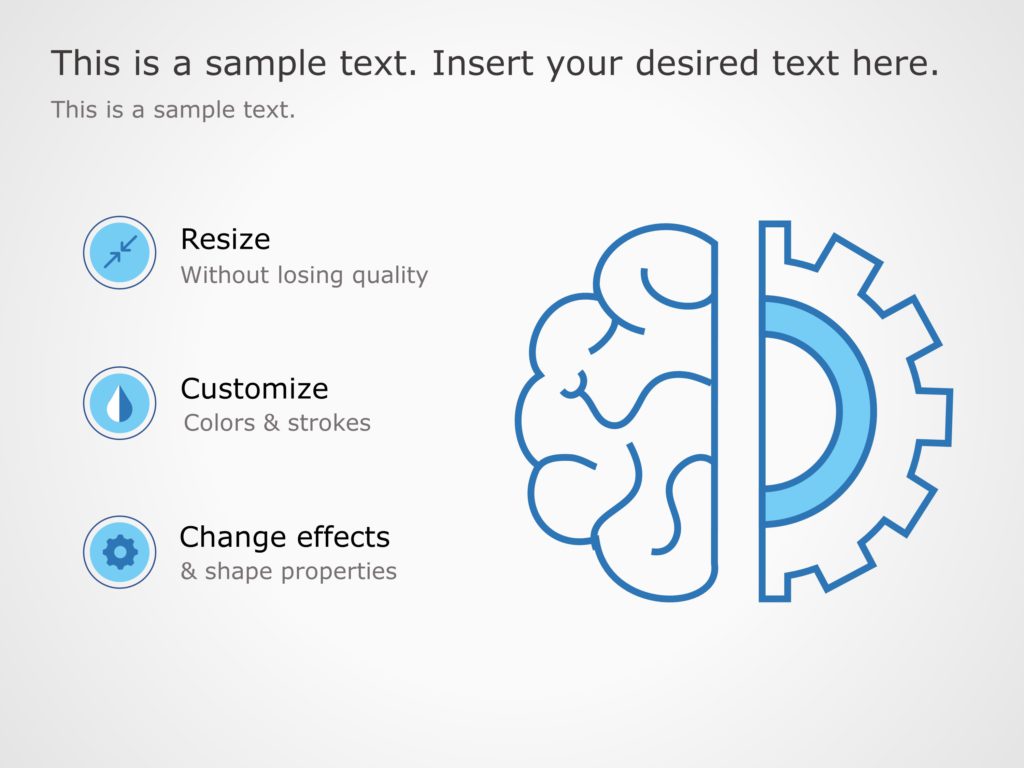 This is a sample text. Insert your desired text here.

This is a sample text.

Resize

Without losing quality

Customize

Colors & strokes

Change effects

& shape properties